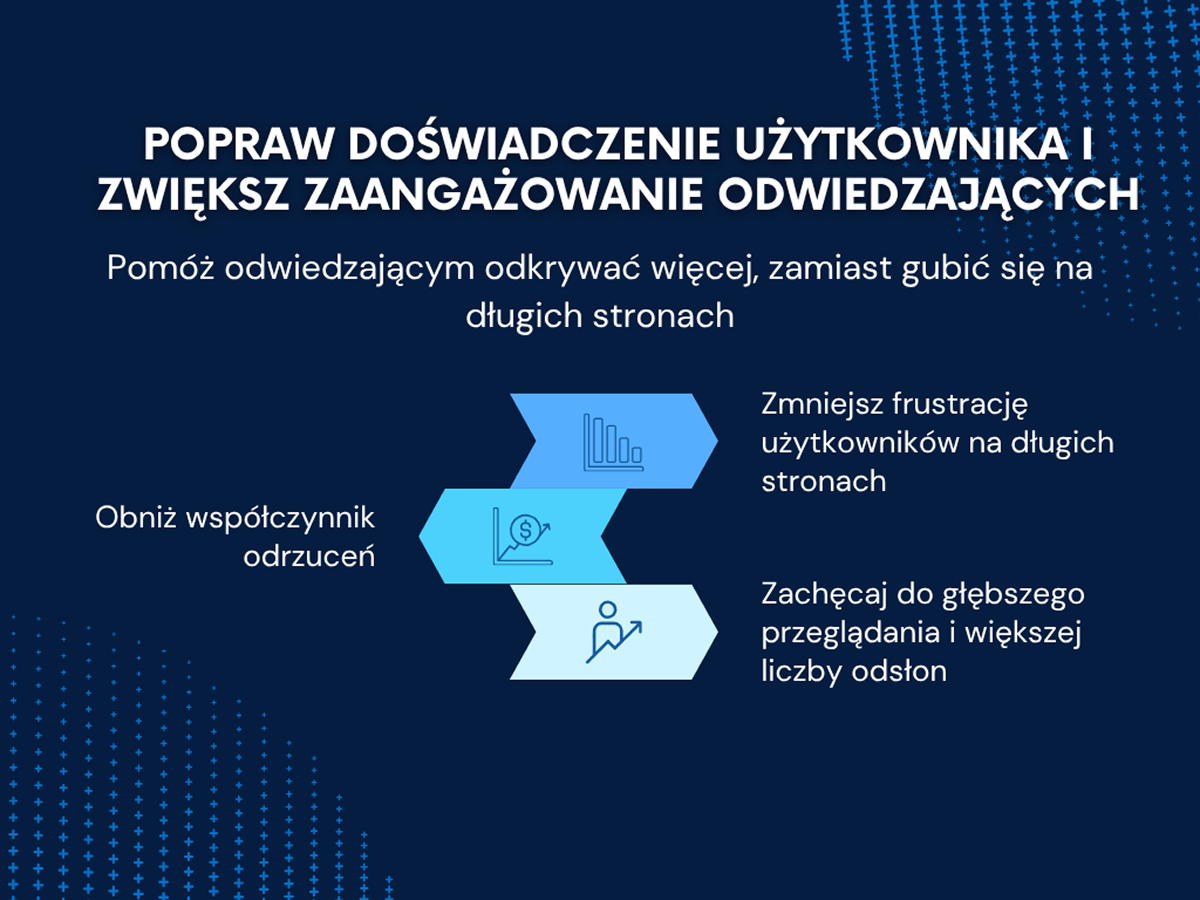 POPRAW DOŚWIADCZENIE UŻYTKOWNIKA I ZWIĘKSZ ZAANGAŻOWANIE ODWIEDZAJĄCYCH

Pomóż odwiedzającym odkrywać więcej, zamiast gubić się na długich stronach

Zmniejsz frustrację użytkowników na długich stronach

Obniż współczynnik odrzuceń

Zachęcaj do głębszego przeglądania i większej liczby odsłon